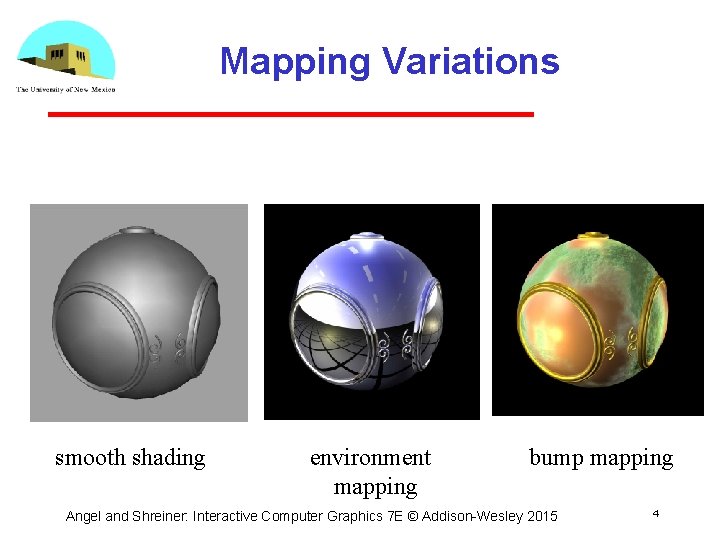 The University of New Mexico

Mapping Variations

smooth shading

environment mapping

bump mapping

Angel and Shreiner: Interactive Computer Graphics 7E © Addison-Wesley 2015

4